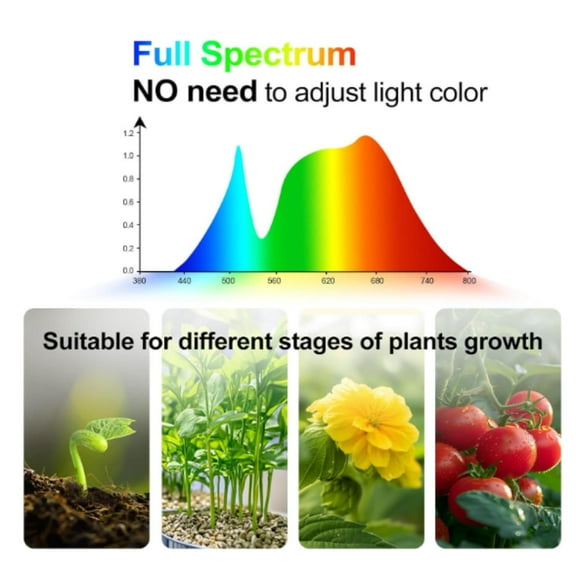 Full Spectrum
NO need to adjust light color

1.2
1.0
0.8
0.6
0.4
0.2
0.0
380 440 500 560 620 680 740 800

Suitable for different stages of plants growth